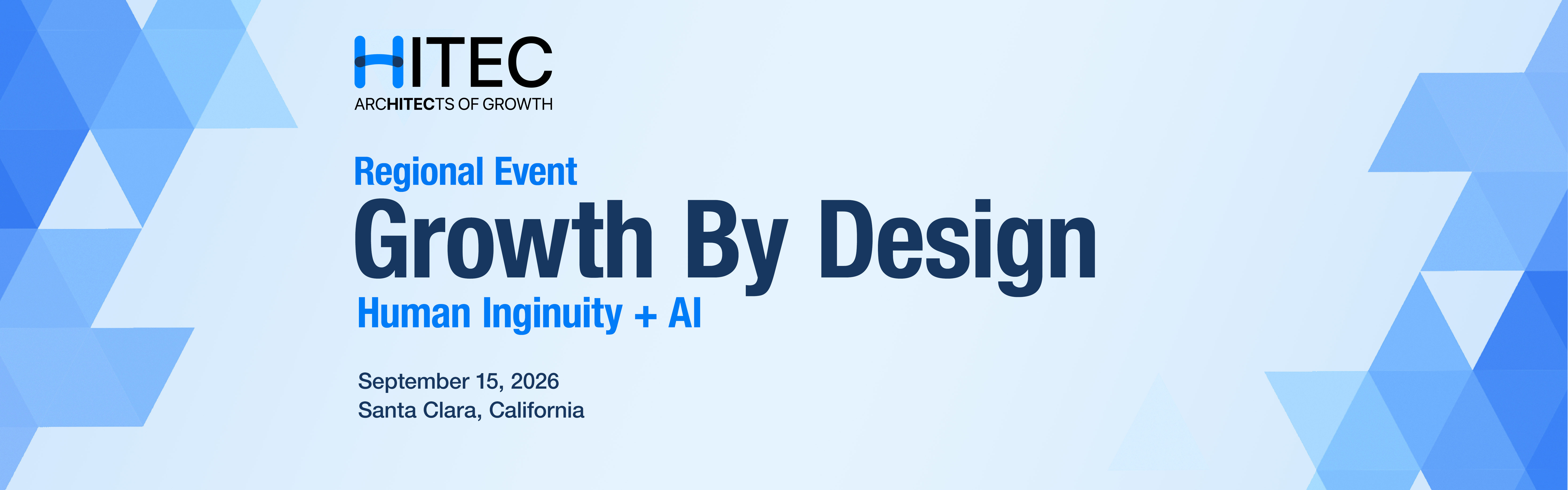 HITEC
ARCHITECTS OF GROWTH

Regional Event
Growth By Design
Human Inginuity + AI

September 15, 2026
Santa Clara, California